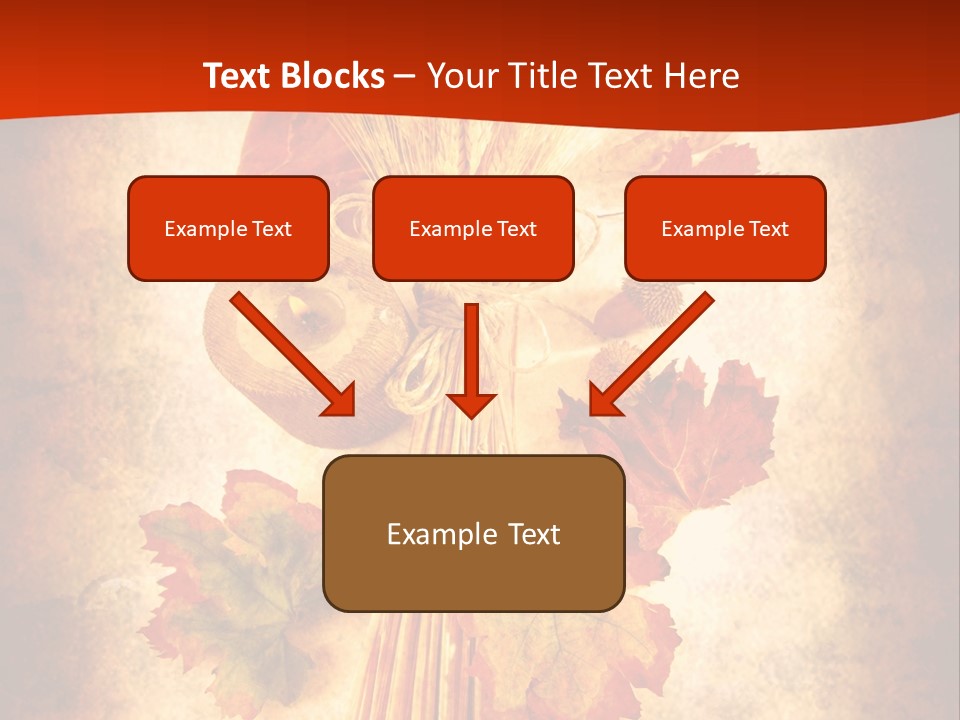 Text Blocks – Your Title Text Here

Example Text

Example Text

Example Text

Example Text